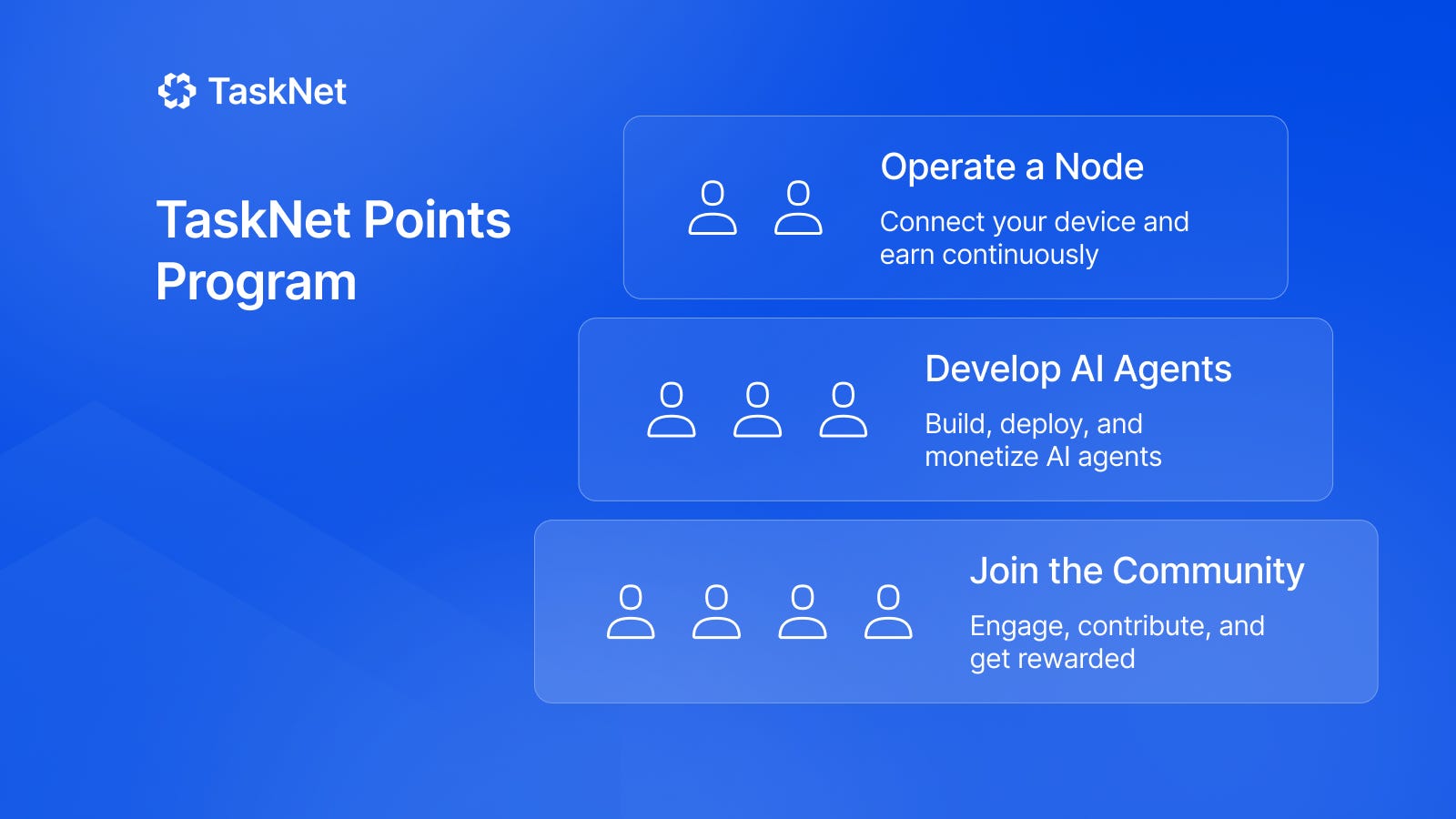 TaskNet

TaskNet Points Program

Operate a Node

Connect your device and earn continuously

Develop AI Agents

Build, deploy, and monetize AI agents

Join the Community

Engage, contribute, and get rewarded